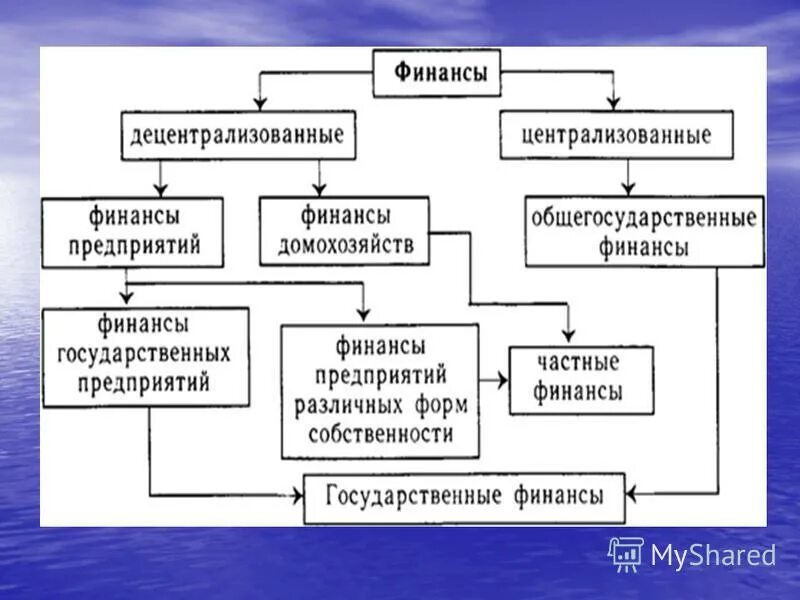 Финансы

децентрализованные

централизованные

финансы предприятий

финансы домохозяйств

общегосударственные финансы

финансы государственных предприятий

финансы предприятий различных форм собственности

частные финансы

Государственные финансы

MyShared